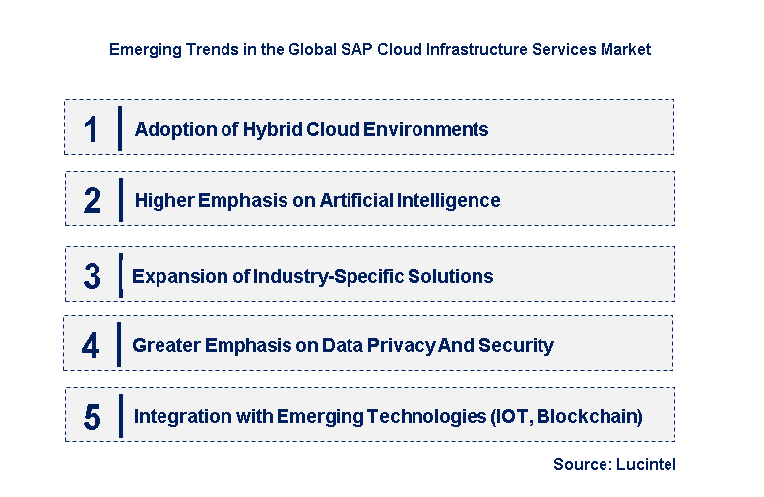 Emerging Trends in the Global SAP Cloud Infrastructure Services Market

1 Adoption of Hybrid Cloud Environments

2 Higher Emphasis on Artificial Intelligence

3 Expansion of Industry-Specific Solutions

4 Greater Emphasis on Data Privacy And Security

5 Integration with Emerging Technologies (IOT, Blockchain)

Source: Lucintel